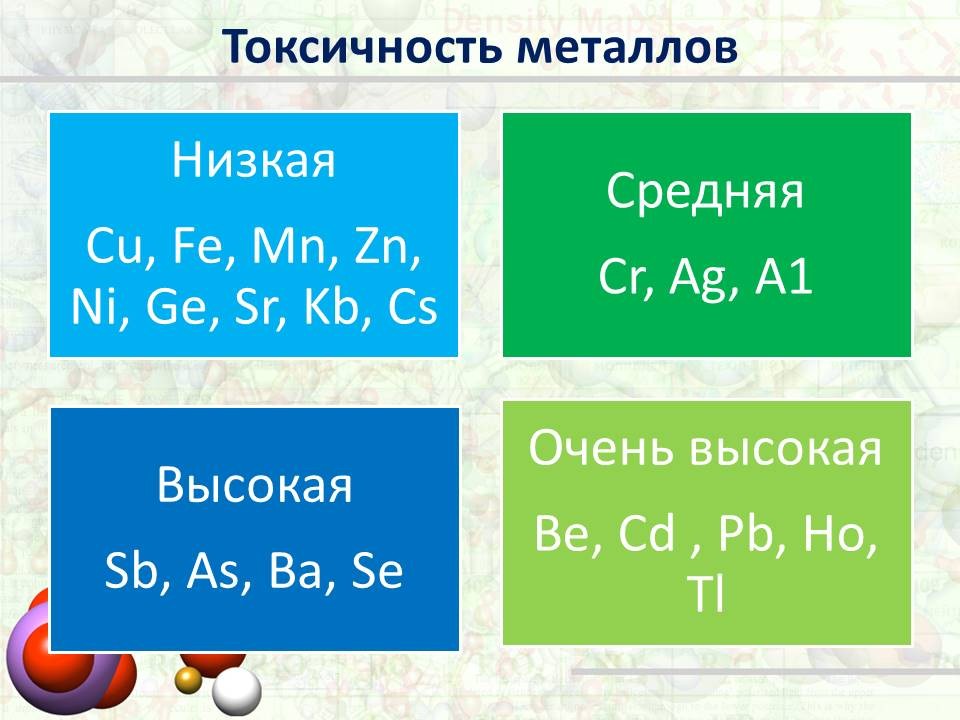 Токсичность металлов

Низкая

Cu, Fe, Mn, Zn, Ni, Ge, Sr, Kb, Cs

Средняя

Cr, Ag, A1

Высокая

Sb, As, Ba, Se

Очень высокая

Be, Cd , Pb, Ho, Tl